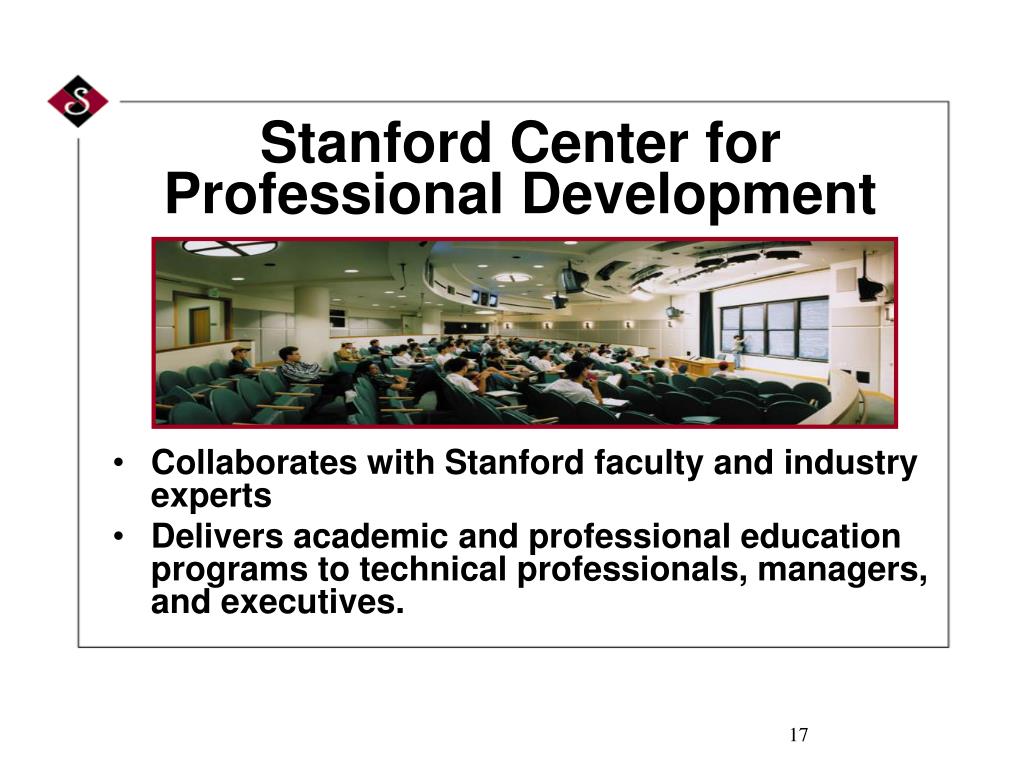 S

Stanford Center for Professional Development

• Collaborates with Stanford faculty and industry experts
• Delivers academic and professional education programs to technical professionals, managers, and executives.

17